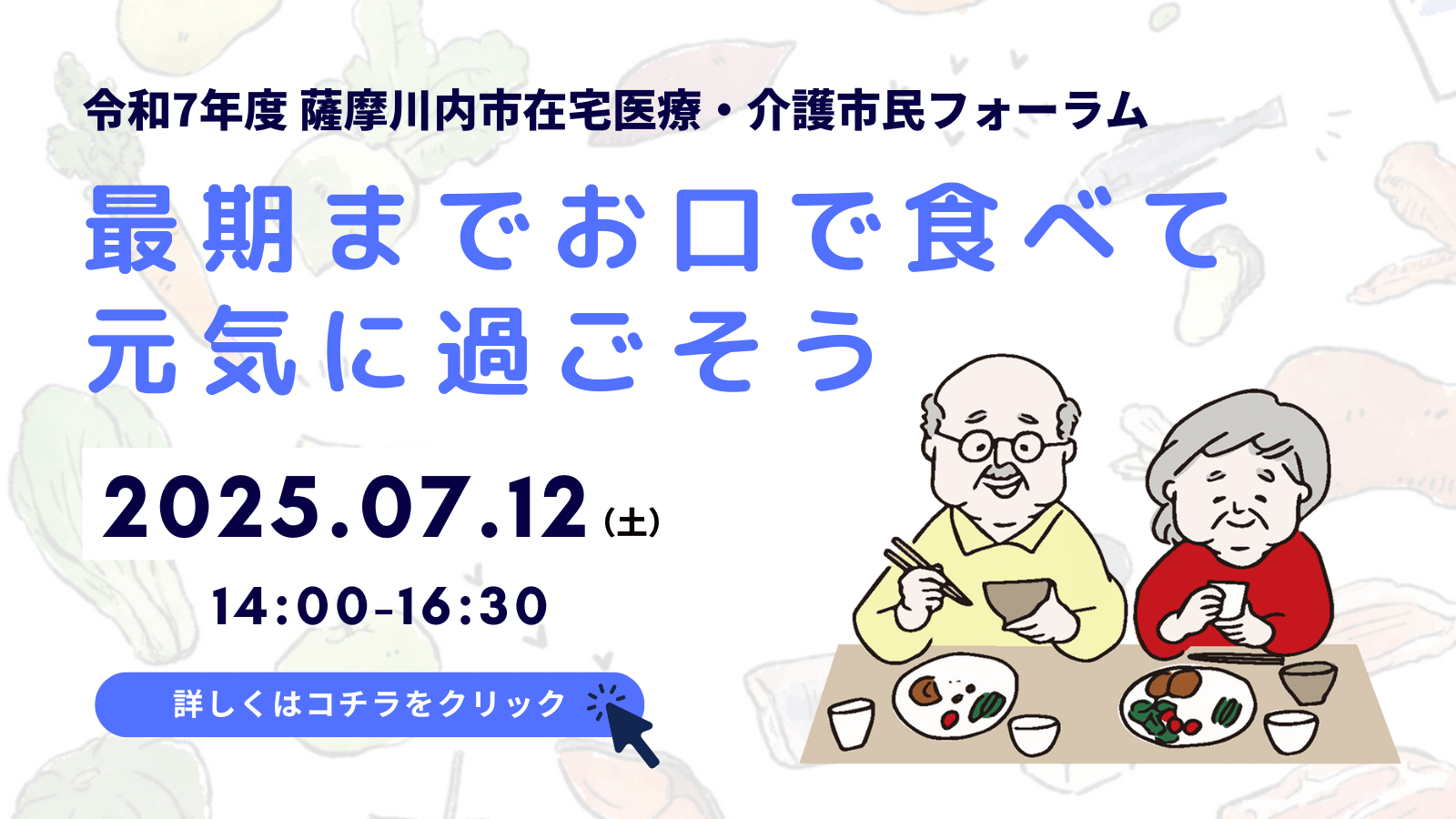 令和7年度 薩摩川内市在宅医療・介護市民フォーラム

最期までお口で食べて
元気に過ごそう

2025.07.12(土)
14:00-16:30

詳しくはコチラをクリック